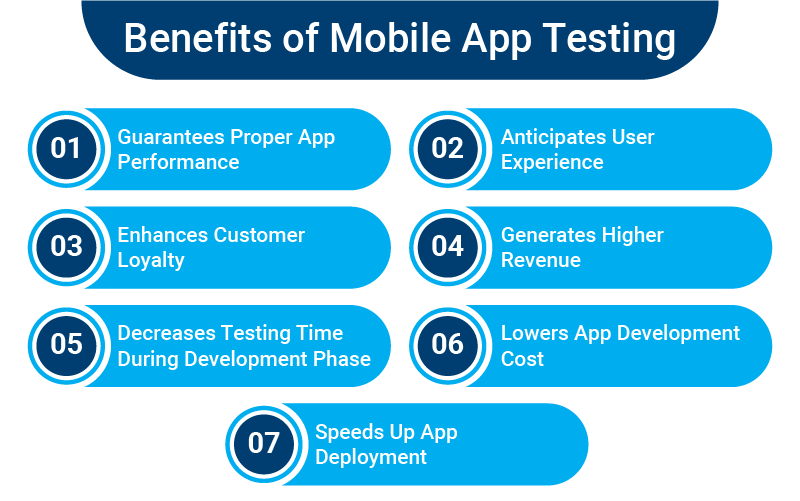 Benefits of Mobile App Testing

01 Guarantees Proper App Performance

02 Anticipates User Experience

03 Enhances Customer Loyalty

04 Generates Higher Revenue

05 Decreases Testing Time During Development Phase

06 Lowers App Development Cost

07 Speeds Up App Deployment